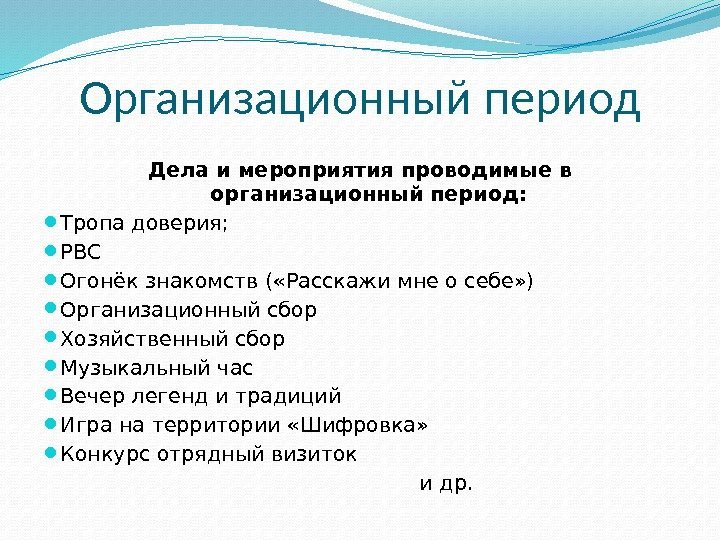 Организационный период

Дела и мероприятия проводимые в организационный период:

Тропа доверия;
РВС
Огонёк знакомств («Расскажи мне о себе»)
Организационный сбор
Хозяйственный сбор
Музыкальный час
Вечер легенд и традиций
Игра на территории «Шифровка»
Конкурс отрядный визиток

и др.